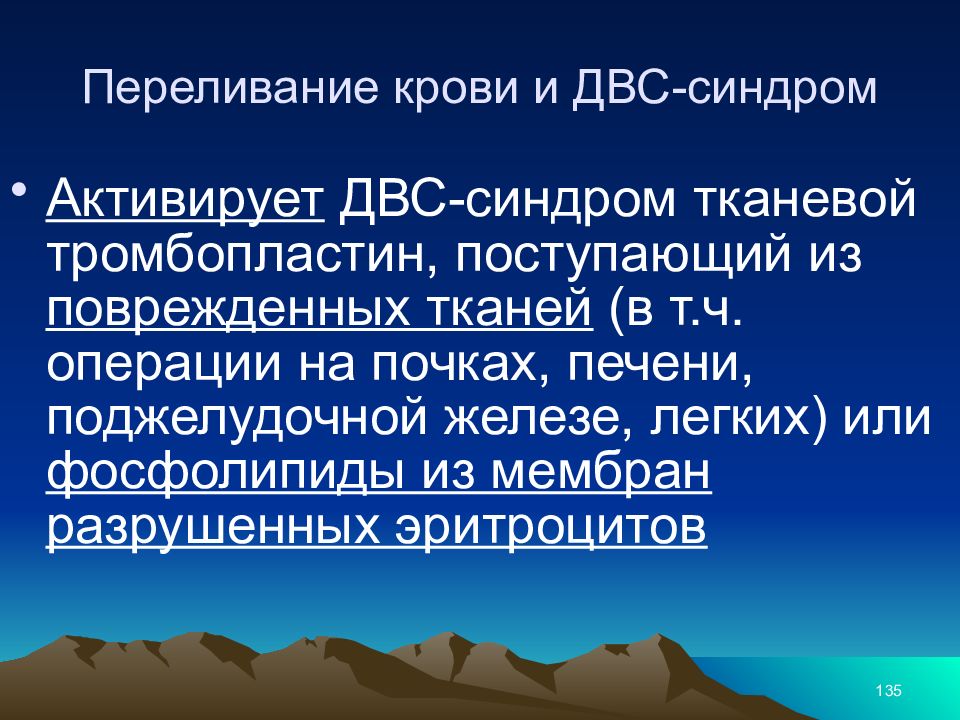 Переливание крови и ДВС-синдром

• Активирует ДВС-синдром тканевой тромбопластин, поступающий из поврежденных тканей (в т.ч. операции на почках, печени, поджелудочной железе, легких) или фосфолипиды из мембран разрушенных эритроцитов

135